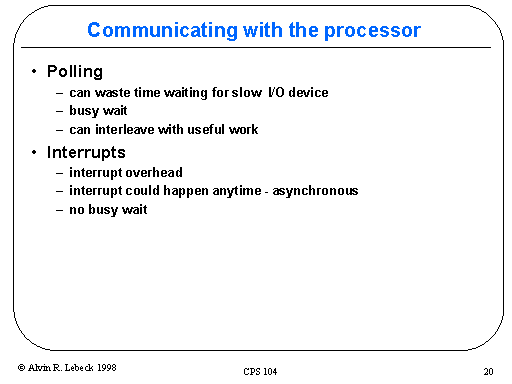 Communicating with the processor

• Polling
 – can waste time waiting for slow I/O device
 – busy wait
 – can interleave with useful work
• Interrupts
 – interrupt overhead
 – interrupt could happen anytime - asynchronous
 – no busy wait

© Alvin R. Lebeck 1998

CPS 104

20